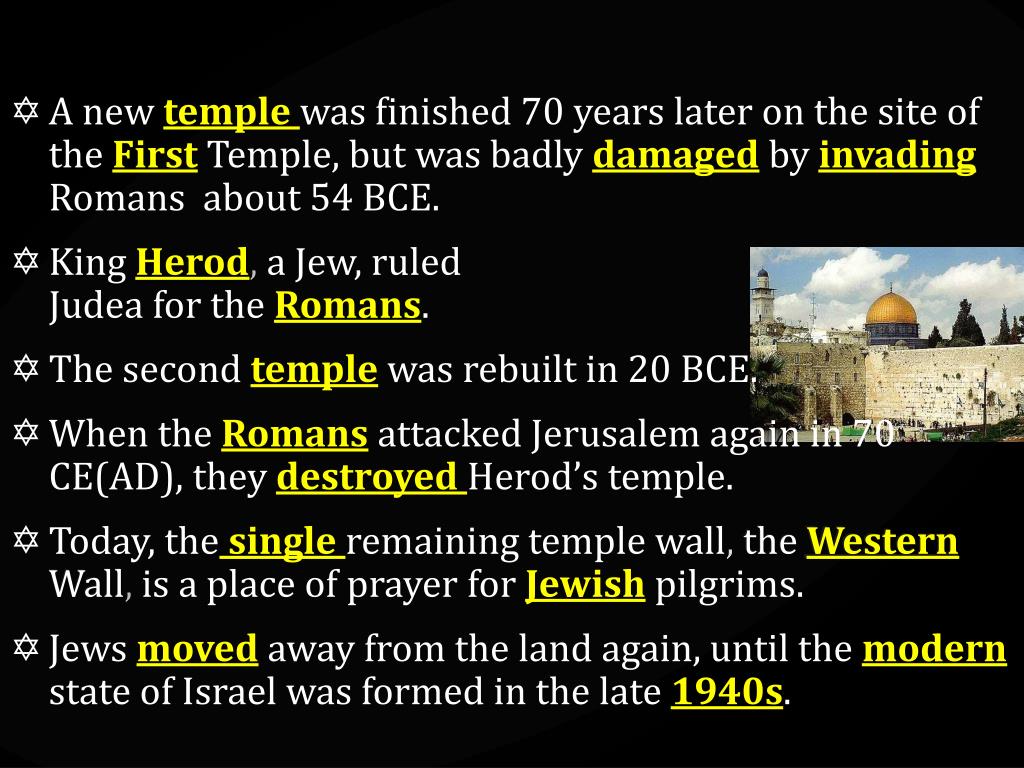 ✡ A new temple was finished 70 years later on the site of the First Temple, but was badly damaged by invading Romans about 54 BCE.

✡ King Herod, a Jew, ruled Judea for the Romans.

✡ The second temple was rebuilt in 20 BCE.

✡ When the Romans attacked Jerusalem again in 70 CE(AD), they destroyed Herod's temple.

✡ Today, the single remaining temple wall, the Western Wall, is a place of prayer for Jewish pilgrims.

✡ Jews moved away from the land again, until the modern state of Israel was formed in the late 1940s.